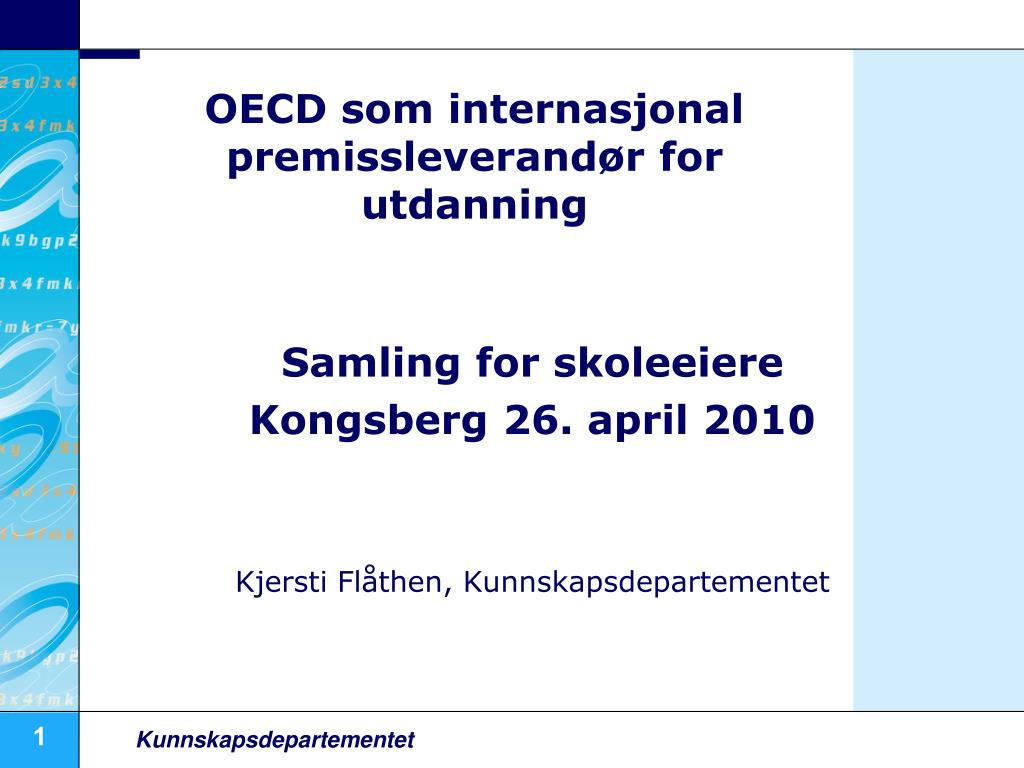 OECD som internasjonal premissleverandør for utdanning

Samling for skoleeiere
Kongsberg 26. april 2010

Kjersti Flåthen, Kunnskapsdepartementet

1

Kunnskapsdepartementet